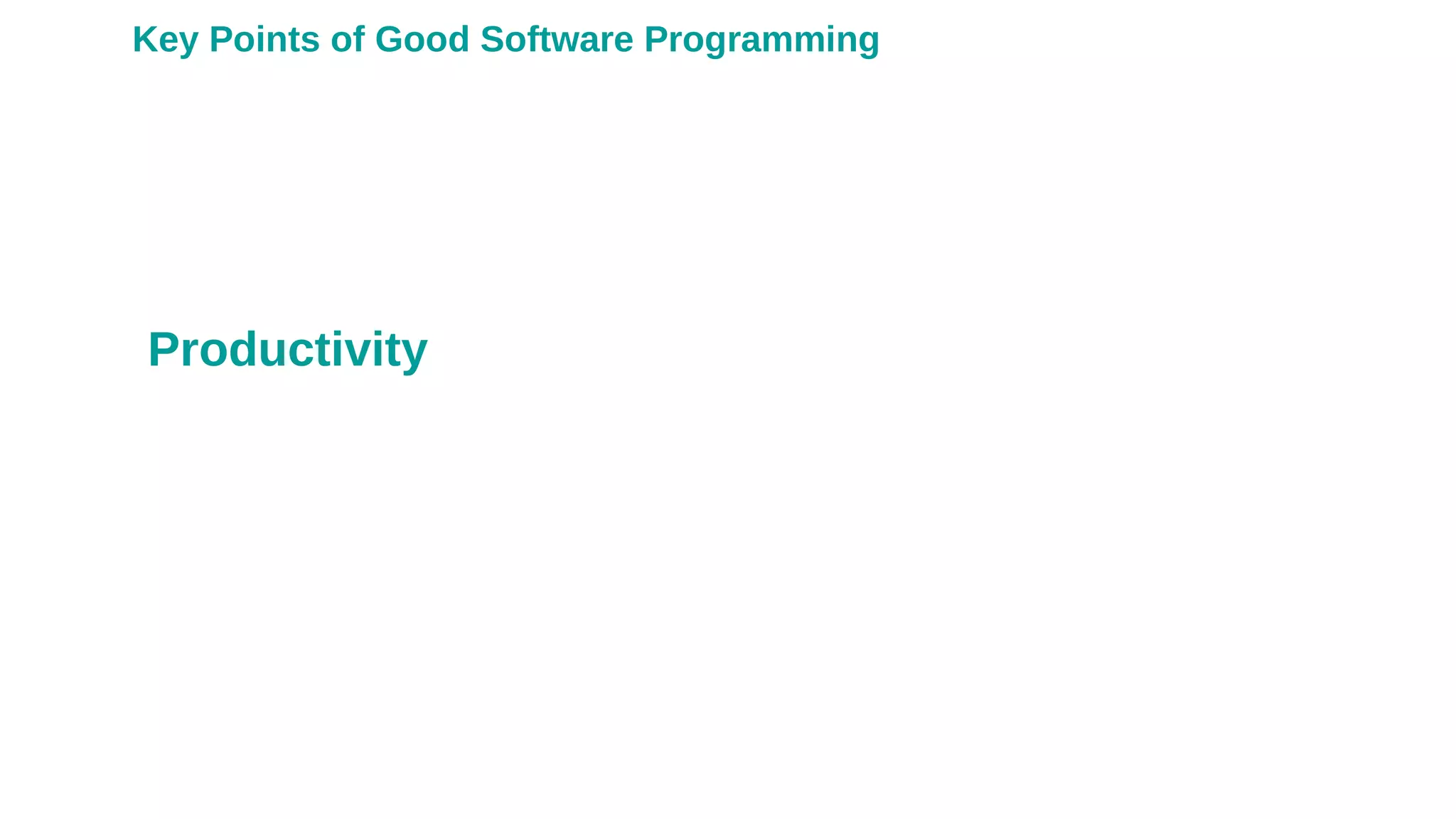 Key Points of Good Software Programming

Productivity